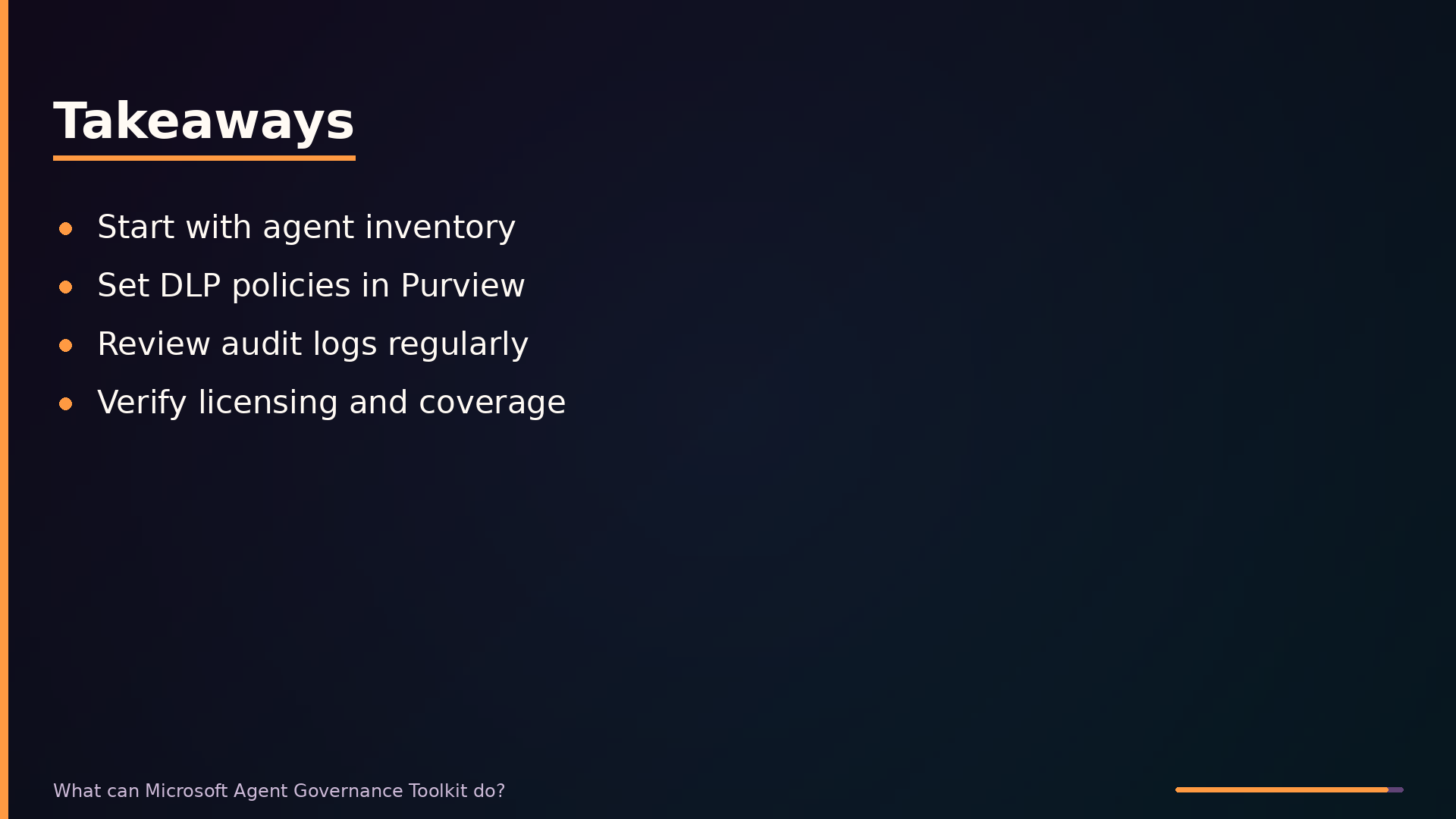 Takeaways

- Start with agent inventory
- Set DLP policies in Purview
- Review audit logs regularly
- Verify licensing and coverage

What can Microsoft Agent Governance Toolkit do?